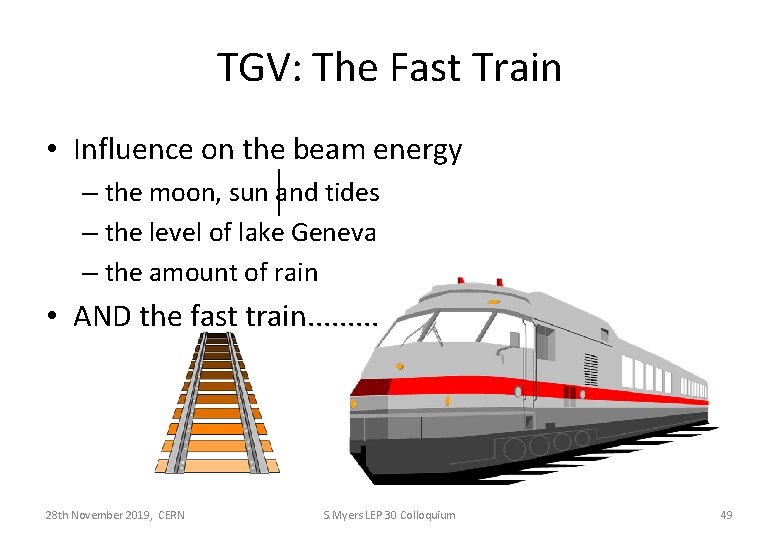 TGV: The Fast Train

• Influence on the beam energy
– the moon, sun and tides
– the level of lake Geneva
– the amount of rain
• AND the fast train.........

28th November 2019, CERN

S.Myers LEP 30 Colloquium

49